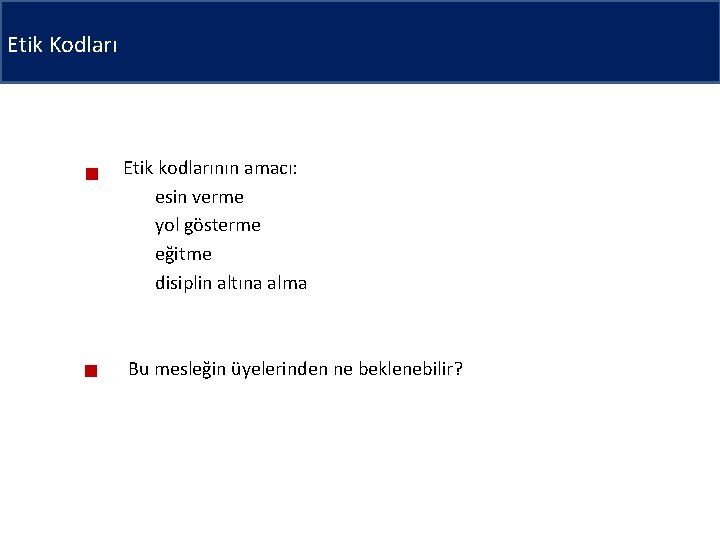 Etik Kodları

Etik kodlarının amacı:
esin verme
yol gösterme
eğitme
disiplin altına alma

Bu mesleğin üyelerinden ne beklenebilir?